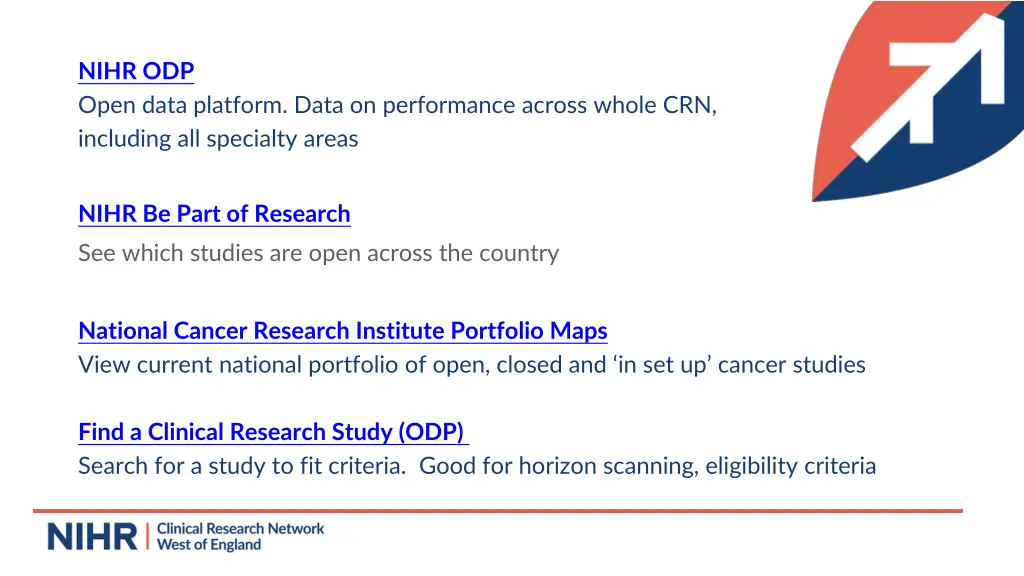 NIHR ODP
Open data platform. Data on performance across whole CRN, including all specialty areas

NIHR Be Part of Research
See which studies are open across the country

National Cancer Research Institute Portfolio Maps
View current national portfolio of open, closed and ‘in set up’ cancer studies

Find a Clinical Research Study (ODP)
Search for a study to fit criteria.  Good for horizon scanning, eligibility criteria

NIHR | Clinical Research Network West of England